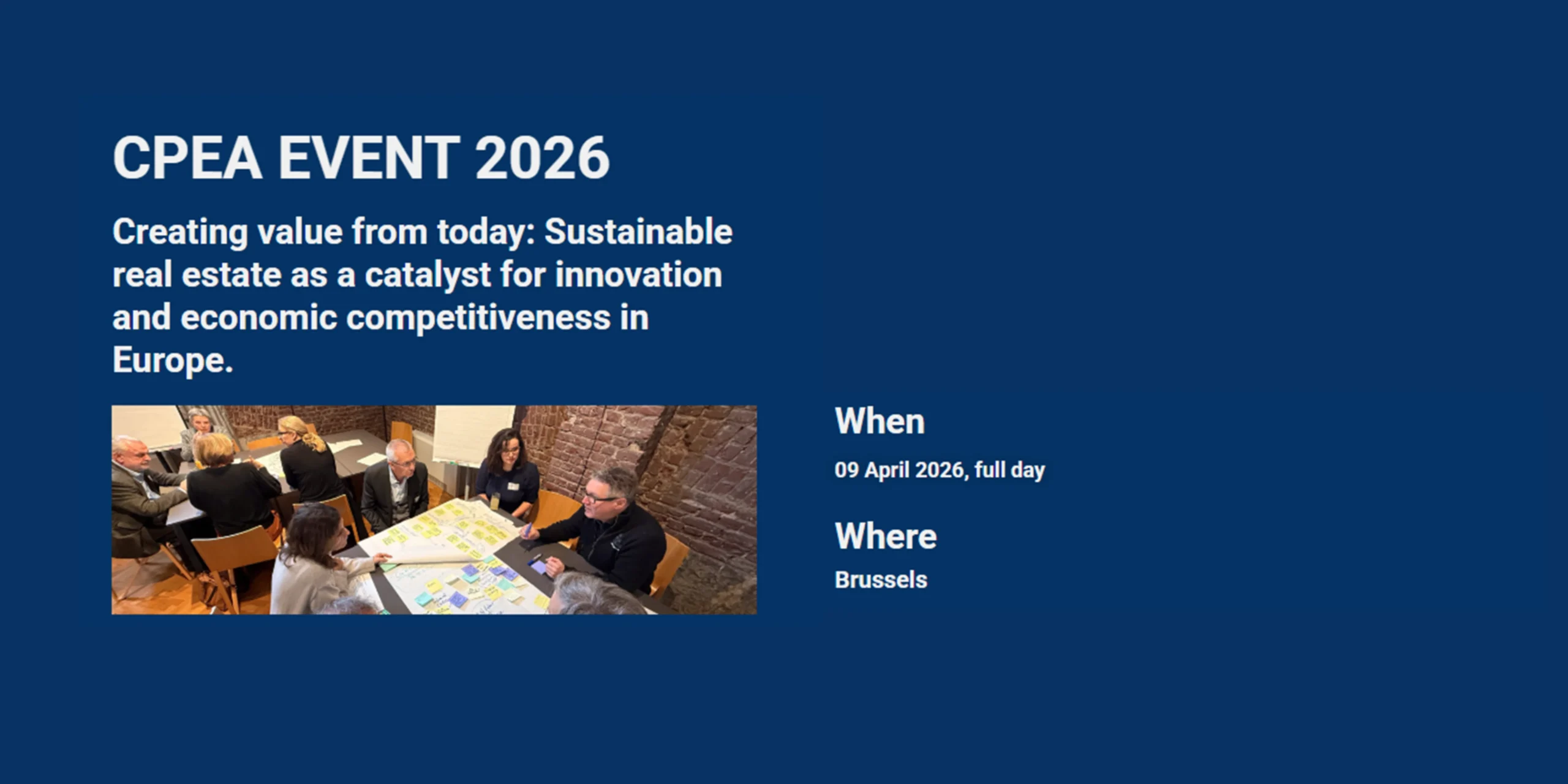 CPEA EVENT 2026

Creating value from today: Sustainable real estate as a catalyst for innovation and economic competitiveness in Europe.

When

09 April 2026, full day

Where

Brussels